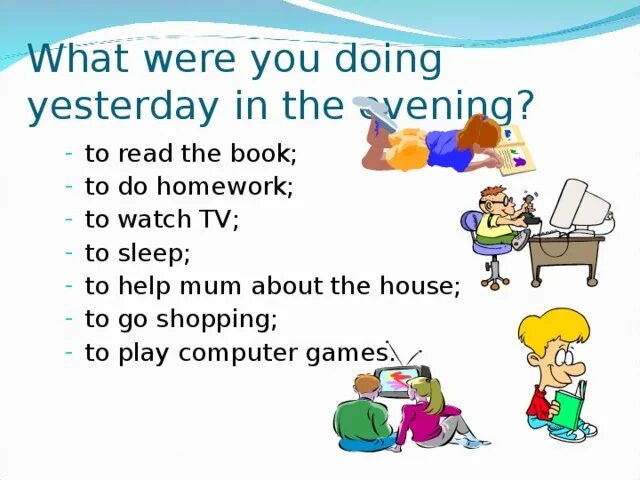 What were you doing yesterday in the evening?

- to read the book;
- to do homework;
- to watch TV;
- to sleep;
- to help mum about the house;
- to go shopping;
- to play computer games.